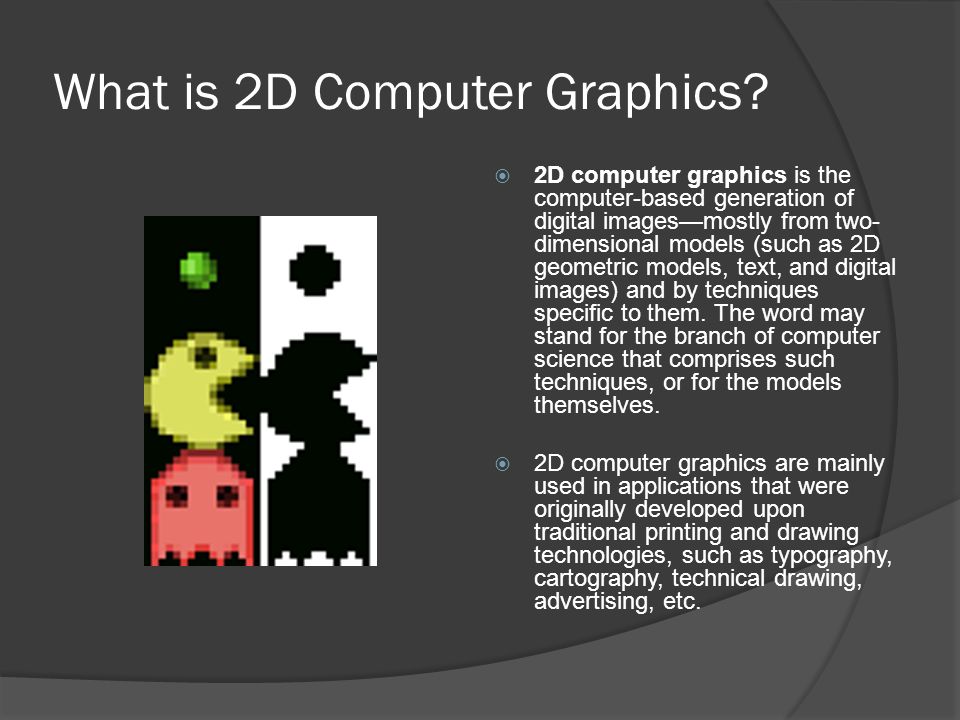 What is 2D Computer Graphics?

2D computer graphics is the computer-based generation of digital images—mostly from two-dimensional models (such as 2D geometric models, text, and digital images) and by techniques specific to them. The word may stand for the branch of computer science that comprises such techniques, or for the models themselves.

2D computer graphics are mainly used in applications that were originally developed upon traditional printing and drawing technologies, such as typography, cartography, technical drawing, advertising, etc.